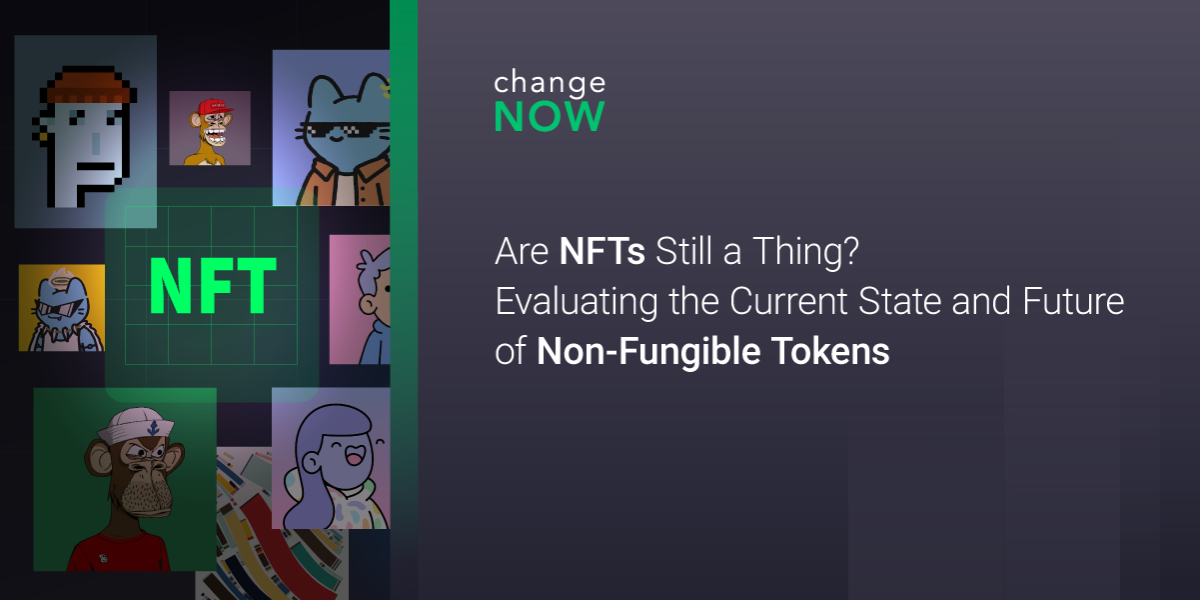 NFT

change
NOW

Are NFTs Still a Thing?
Evaluating the Current State and Future of Non-Fungible Tokens